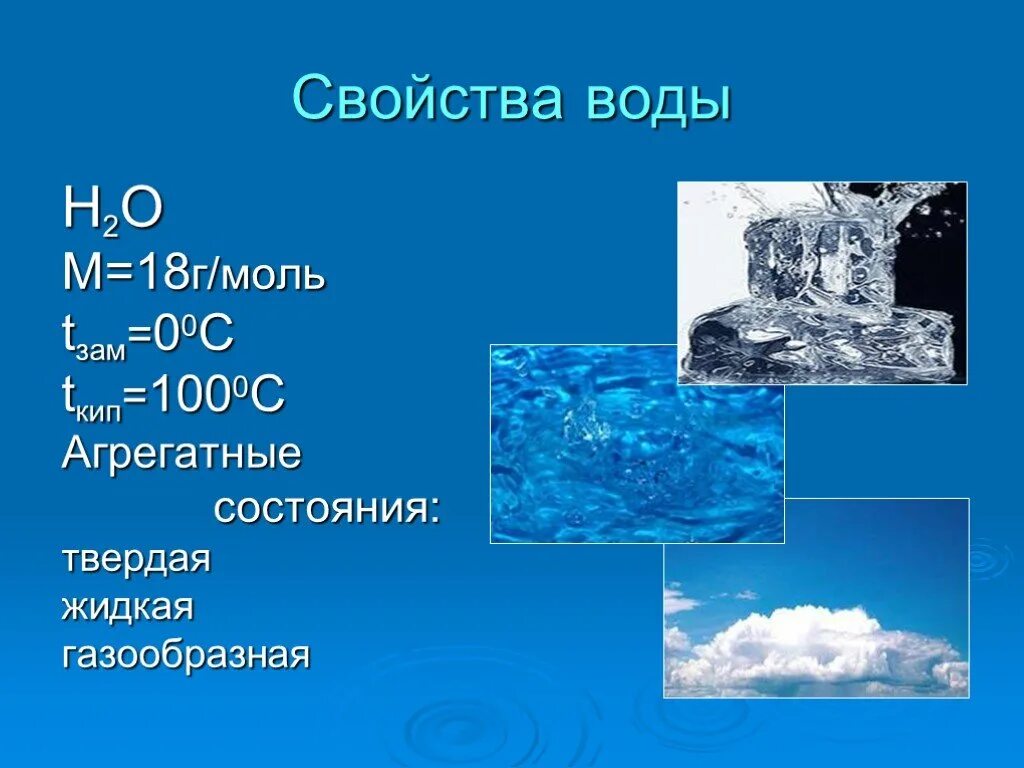 Свойства воды

$H_2O$
M=18г/моль
$t_{зам}=0^0C$
$t_{кип}=100^0C$
Агрегатные
состояния:
твердая
жидкая
газообразная